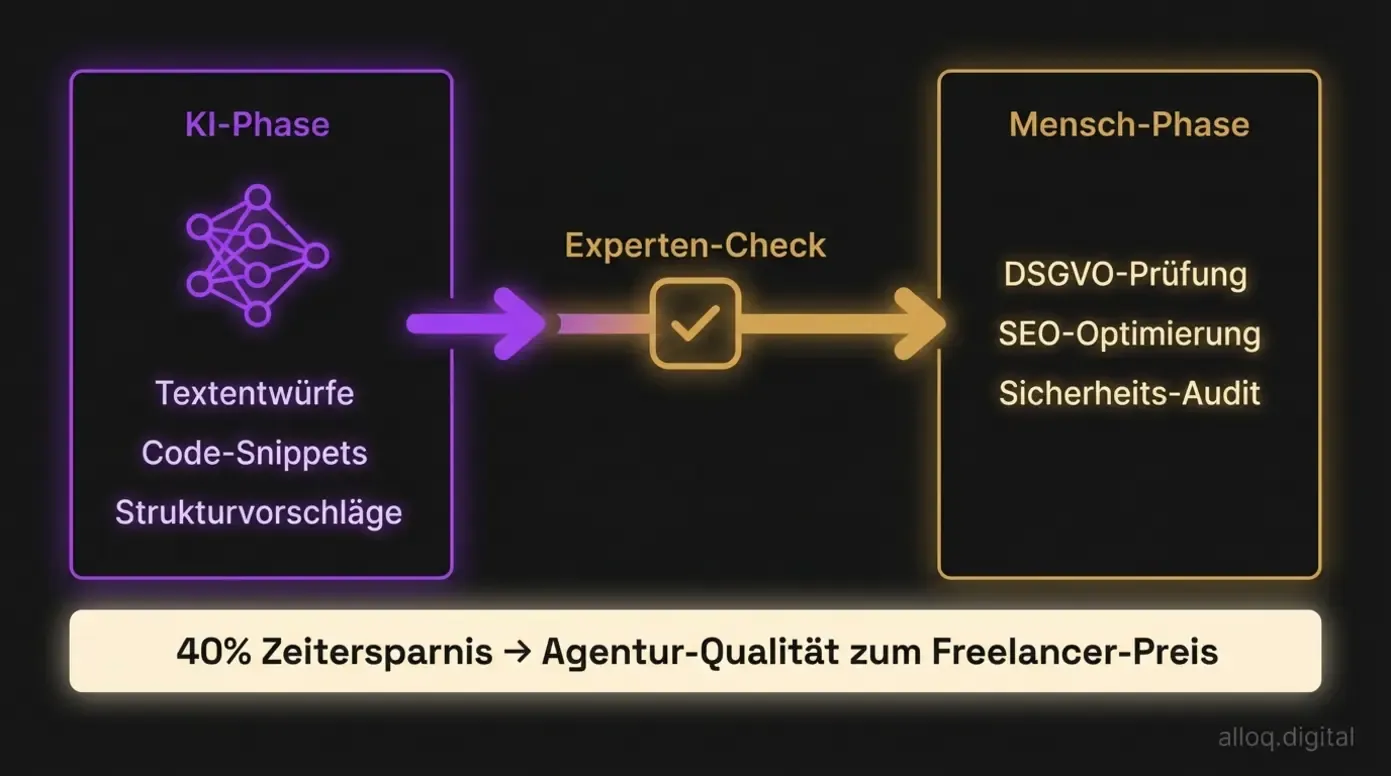 KI-Phase

Textentwürfe
Code-Snippets
Strukturvorschläge

Experten-Check

Mensch-Phase

DSGVO-Prüfung
SEO-Optimierung
Sicherheits-Audit

40% Zeitersparnis → Agentur-Qualität zum Freelancer-Preis

alloq.digital